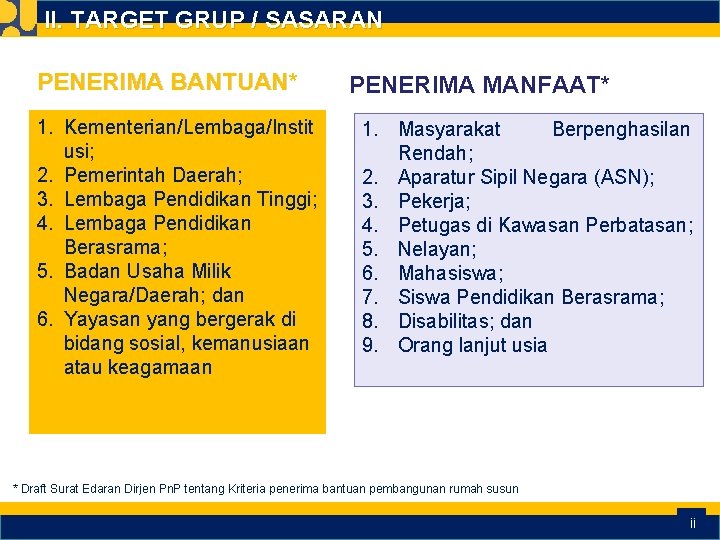 II. TARGET GRUP / SASARAN

PENERIMA BANTUAN*

1. Kementerian/Lembaga/Institusi;
2. Pemerintah Daerah;
3. Lembaga Pendidikan Tinggi;
4. Lembaga Pendidikan Berasrama;
5. Badan Usaha Milik Negara/Daerah; dan
6. Yayasan yang bergerak di bidang sosial, kemanusiaan atau keagamaan

PENERIMA MANFAAT*

1. Masyarakat Berpenghasilan Rendah;
2. Aparatur Sipil Negara (ASN);
3. Pekerja;
4. Petugas di Kawasan Perbatasan;
5. Nelayan;
6. Mahasiswa;
7. Siswa Pendidikan Berasrama;
8. Disabilitas; dan
9. Orang lanjut usia

* Draft Surat Edaran Dirjen PnP tentang Kriteria penerima bantuan pembangunan rumah susun

ii